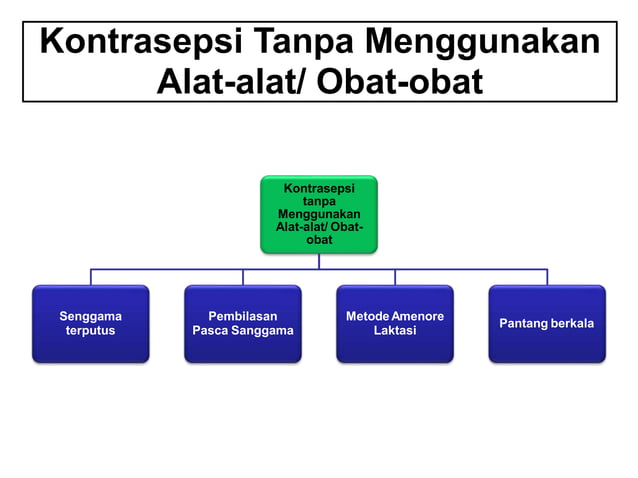 Kontrasepsi Tanpa Menggunakan Alat-alat/ Obat-obat

Kontrasepsi tanpa Menggunakan Alat-alat/ Obat-obat

Senggama terputus

Pembilasan Pasca Sanggama

Metode Amenore Laktasi

Pantang berkala